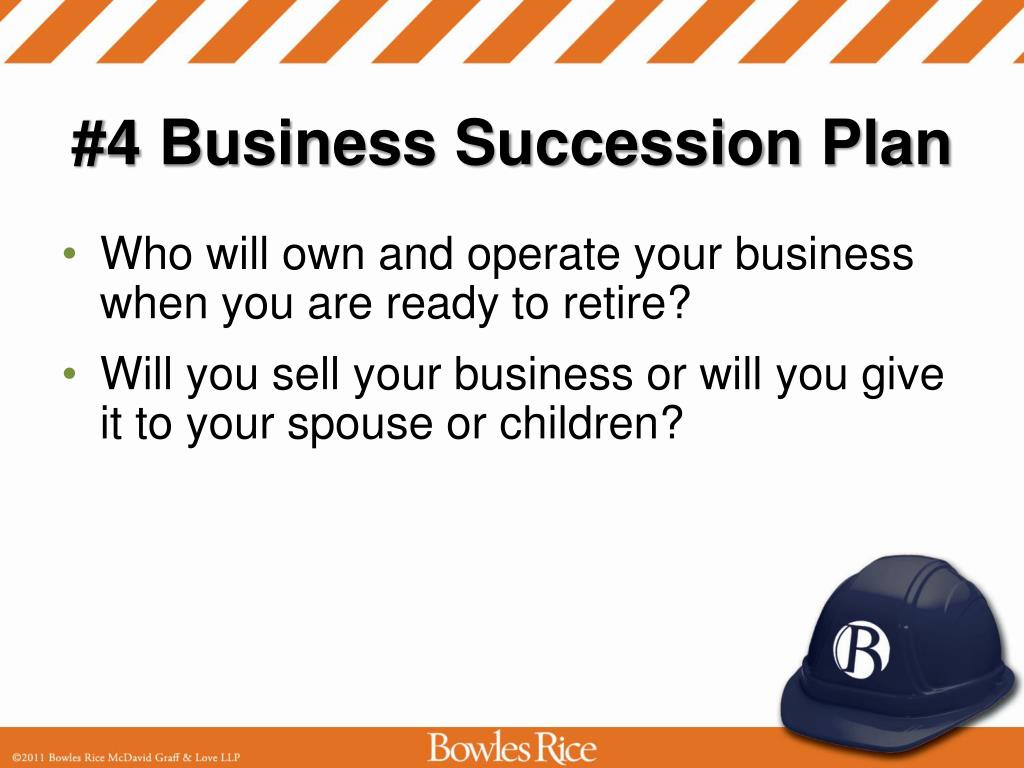 #4 Business Succession Plan

• Who will own and operate your business when you are ready to retire?

• Will you sell your business or will you give it to your spouse or children?

B

©2011 Bowles Rice McDavid Graff & Love LLP

Bowles Rice